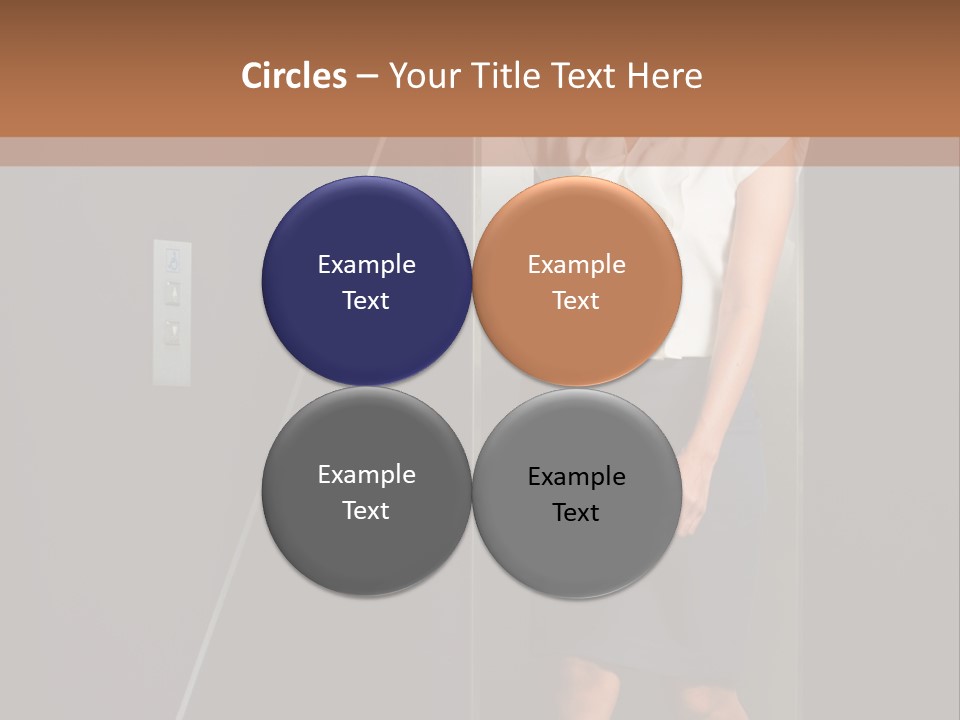 Circles – Your Title Text Here

Example Text

Example Text

Example Text

Example Text